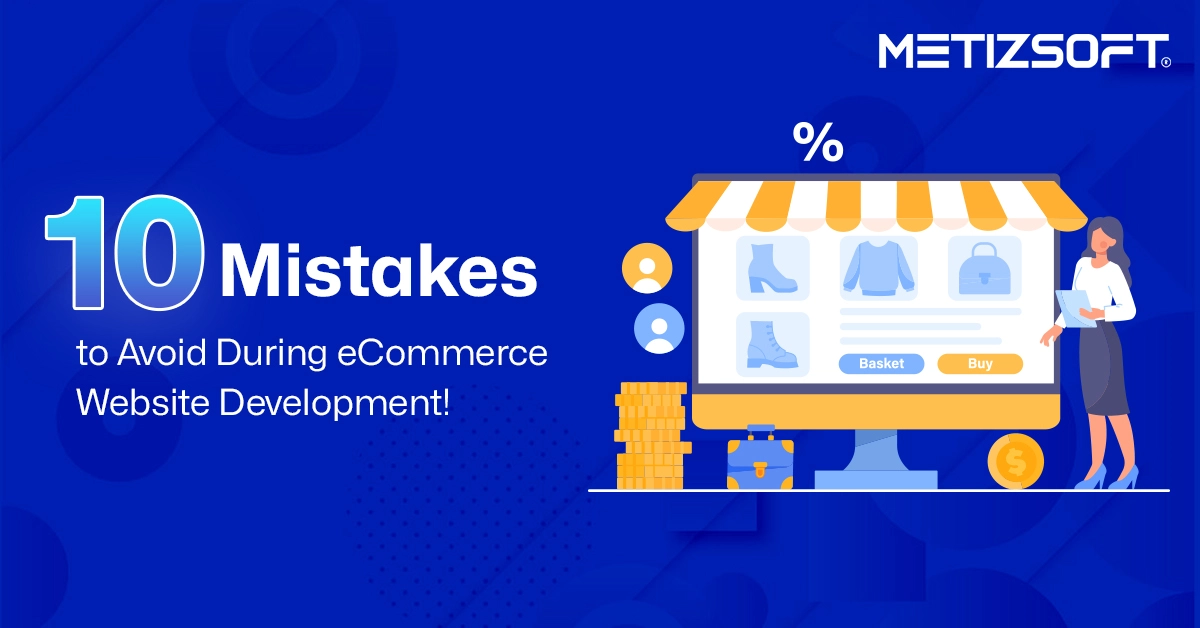 METIZSOFT®

10 Mistakes to Avoid During eCommerce Website Development!

%

Basket

Buy

$